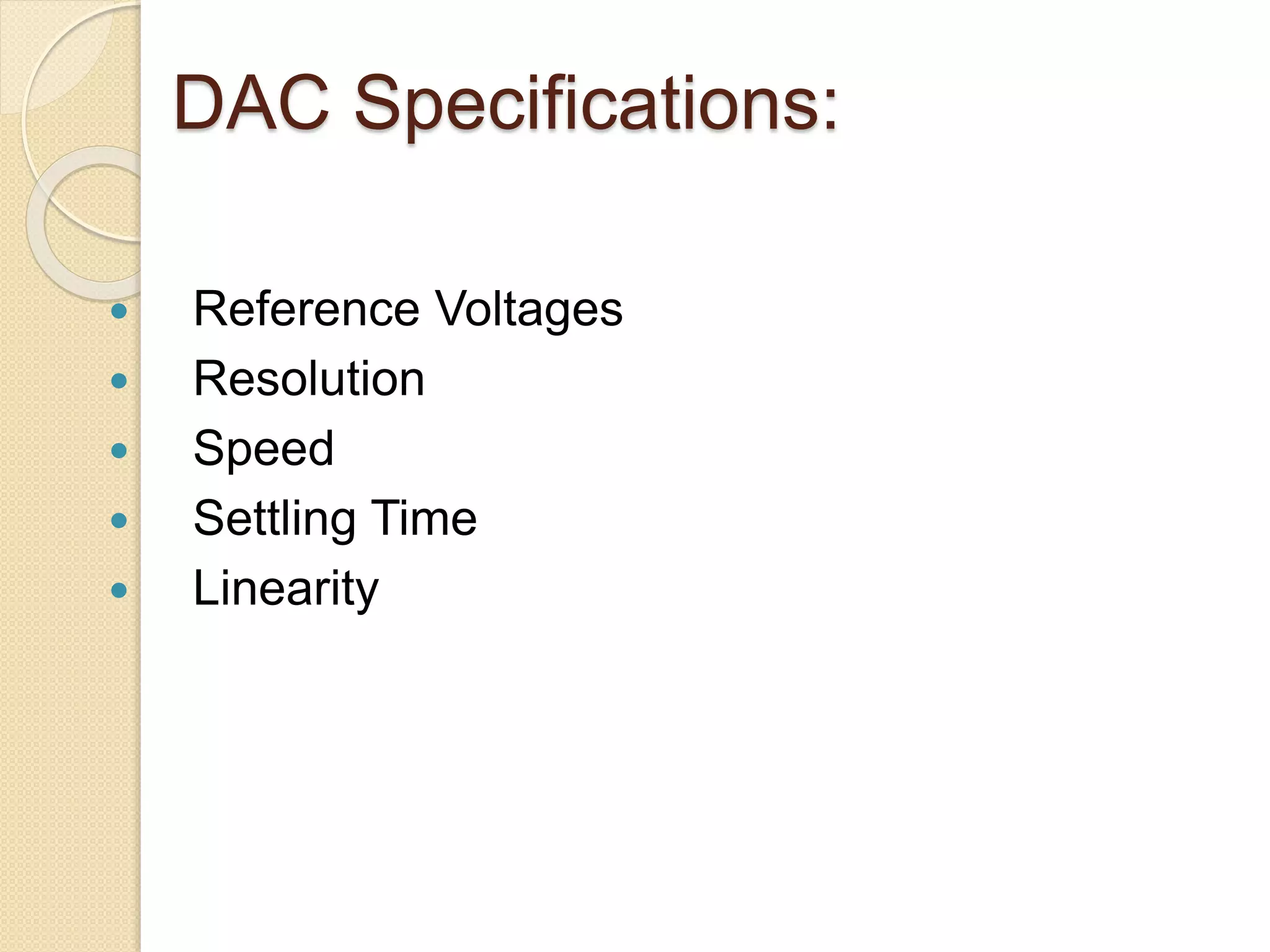 DAC Specifications:

- Reference Voltages
- Resolution
- Speed
- Settling Time
- Linearity